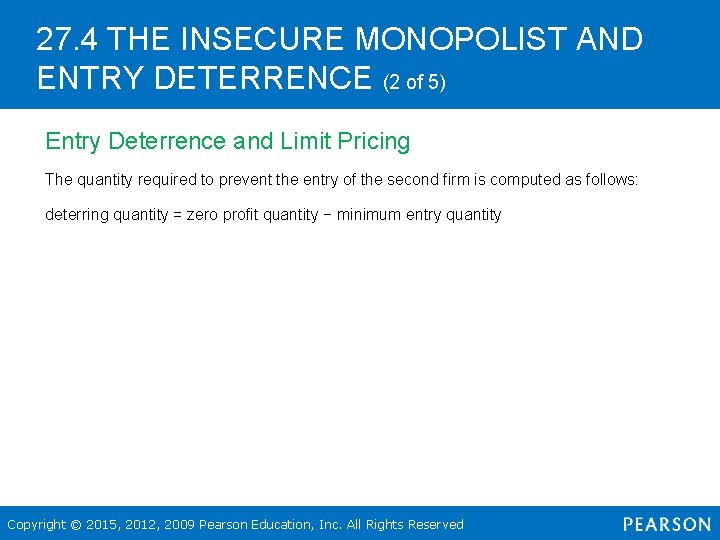 27.4 THE INSECURE MONOPOLIST AND ENTRY DETERRENCE (2 of 5)

Entry Deterrence and Limit Pricing

The quantity required to prevent the entry of the second firm is computed as follows:

deterring quantity = zero profit quantity − minimum entry quantity

Copyright © 2015, 2012, 2009 Pearson Education, Inc. All Rights Reserved

PEARSON